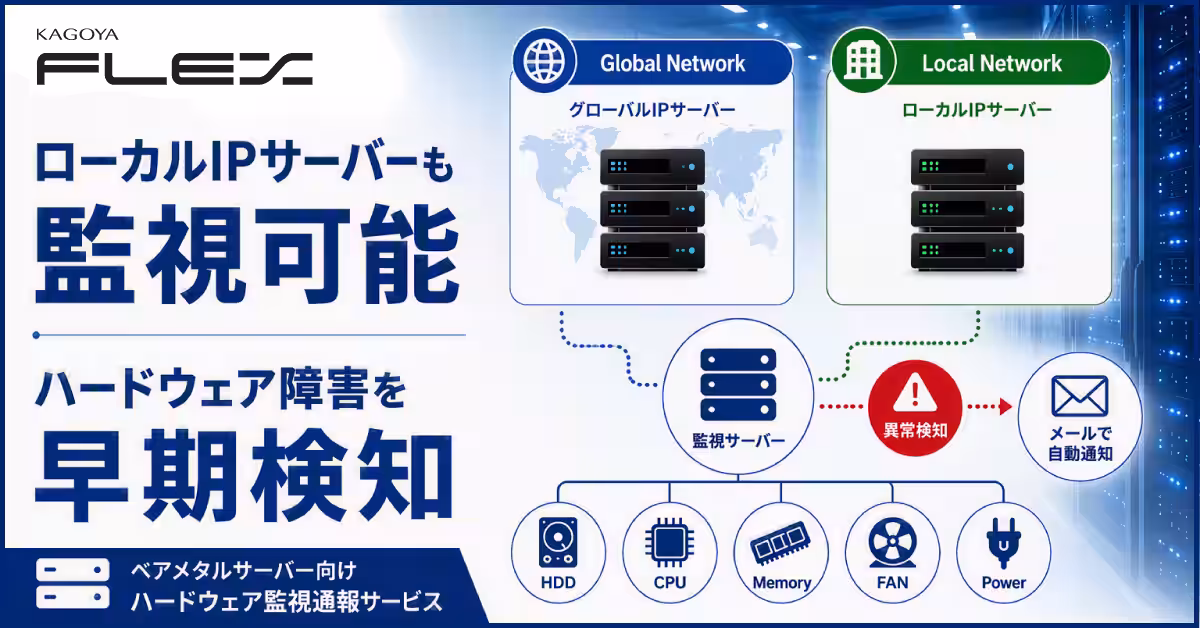 KAGOYA
FLEX

ローカルIPサーバーも
監視可能

ハードウェア障害を
早期検知

ベアメタルサーバー向け
ハードウェア監視通報サービス

Global Network
グローバルIPサーバー

Local Network
ローカルIPサーバー

監視サーバー

異常検知

メールで
自動通知

HDD
CPU
Memory
FAN
Power